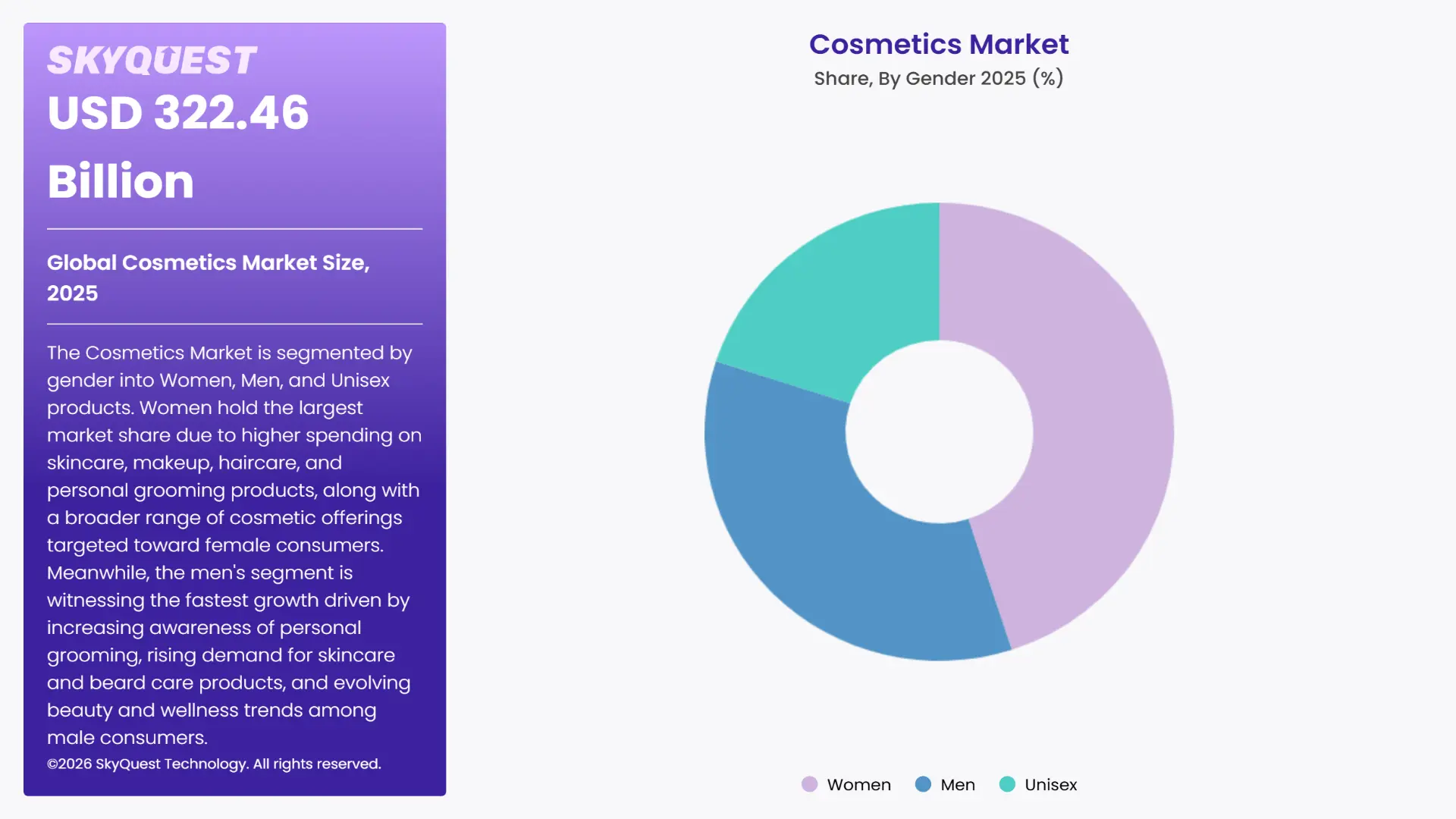 SKYQUEST
USD 322.46 Billion

Global Cosmetics Market Size, 2025

The Cosmetics Market is segmented by gender into Women, Men, and Unisex products. Women hold the largest market share due to higher spending on skincare, makeup, haircare, and personal grooming products, along with a broader range of cosmetic offerings targeted toward female consumers. Meanwhile, the men's segment is witnessing the fastest growth driven by increasing awareness of personal grooming, rising demand for skincare and beard care products, and evolving beauty and wellness trends among male consumers.

©2026 SkyQuest Technology. All rights reserved.

Cosmetics Market
Share, By Gender 2025 (%)

Women Men Unisex